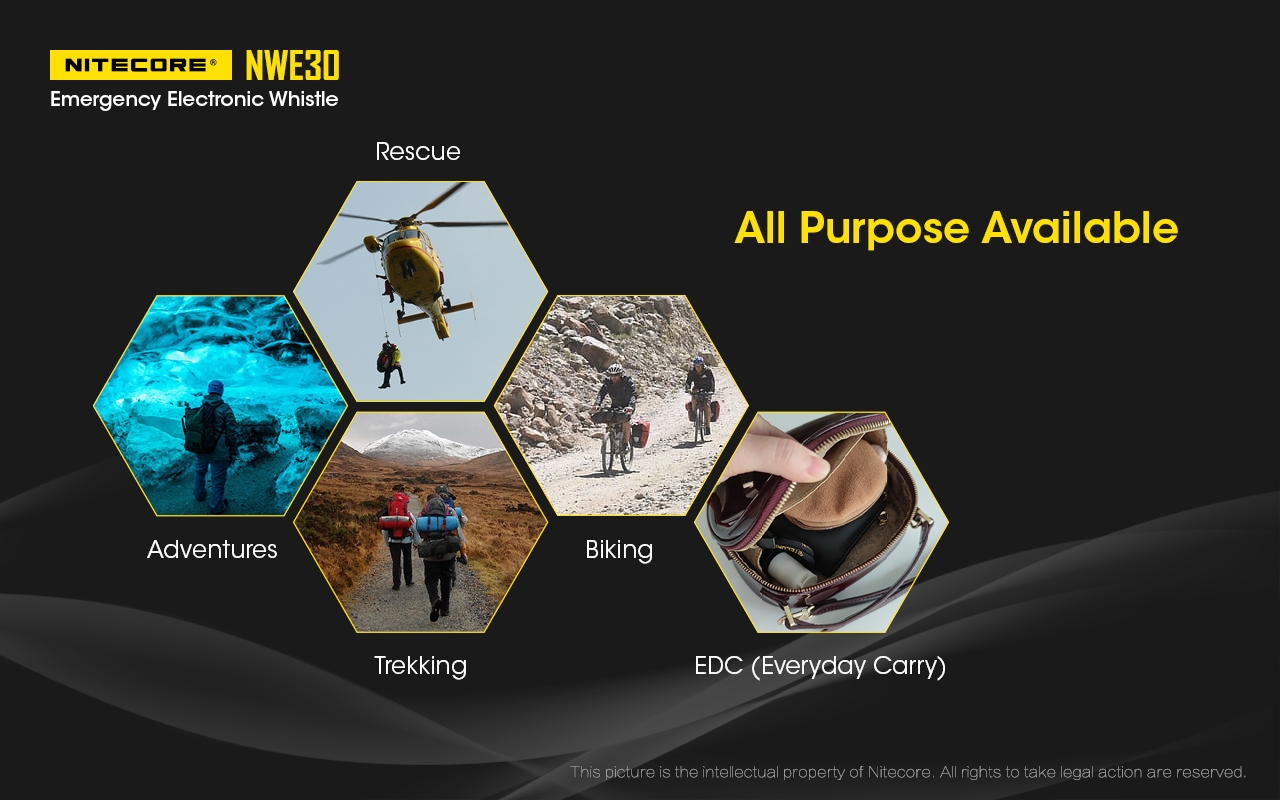 NITECORE® NWE30
Emergency Electronic Whistle

Rescue

All Purpose Available

Adventures

Biking

Trekking

EDC (Everyday Carry)

This picture is the intellectual property of Nitecore. All rights to take legal action are reserved.